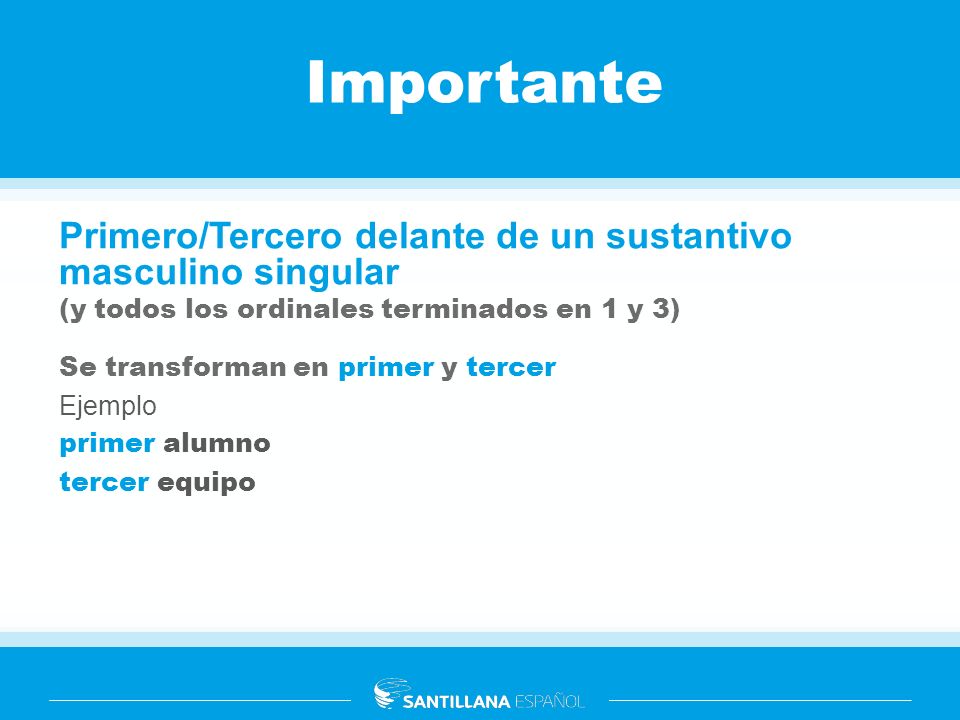 Importante

Primero/Tercero delante de un sustantivo masculino singular
(y todos los ordinales terminados en 1 y 3)

Se transforman en primer y tercer

Ejemplo

primer alumno

tercer equipo

SANTILLANA ESPAÑOL